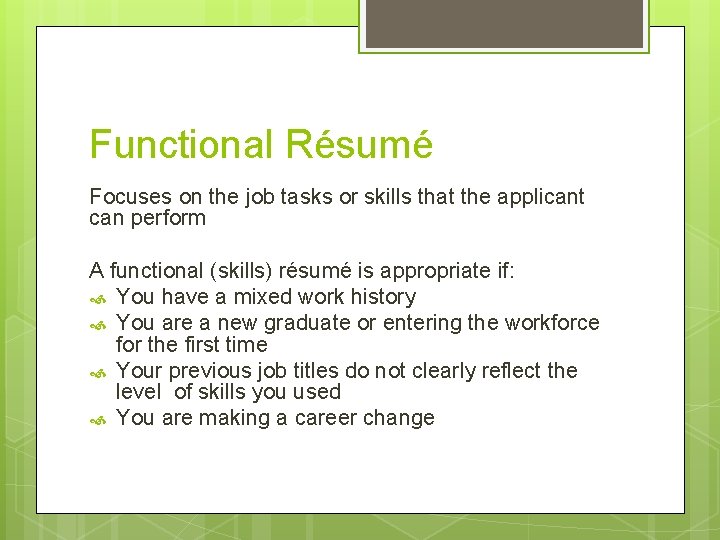 Functional Résumé

Focuses on the job tasks or skills that the applicant can perform

A functional (skills) résumé is appropriate if:
- You have a mixed work history
- You are a new graduate or entering the workforce for the first time
- Your previous job titles do not clearly reflect the level of skills you used
- You are making a career change